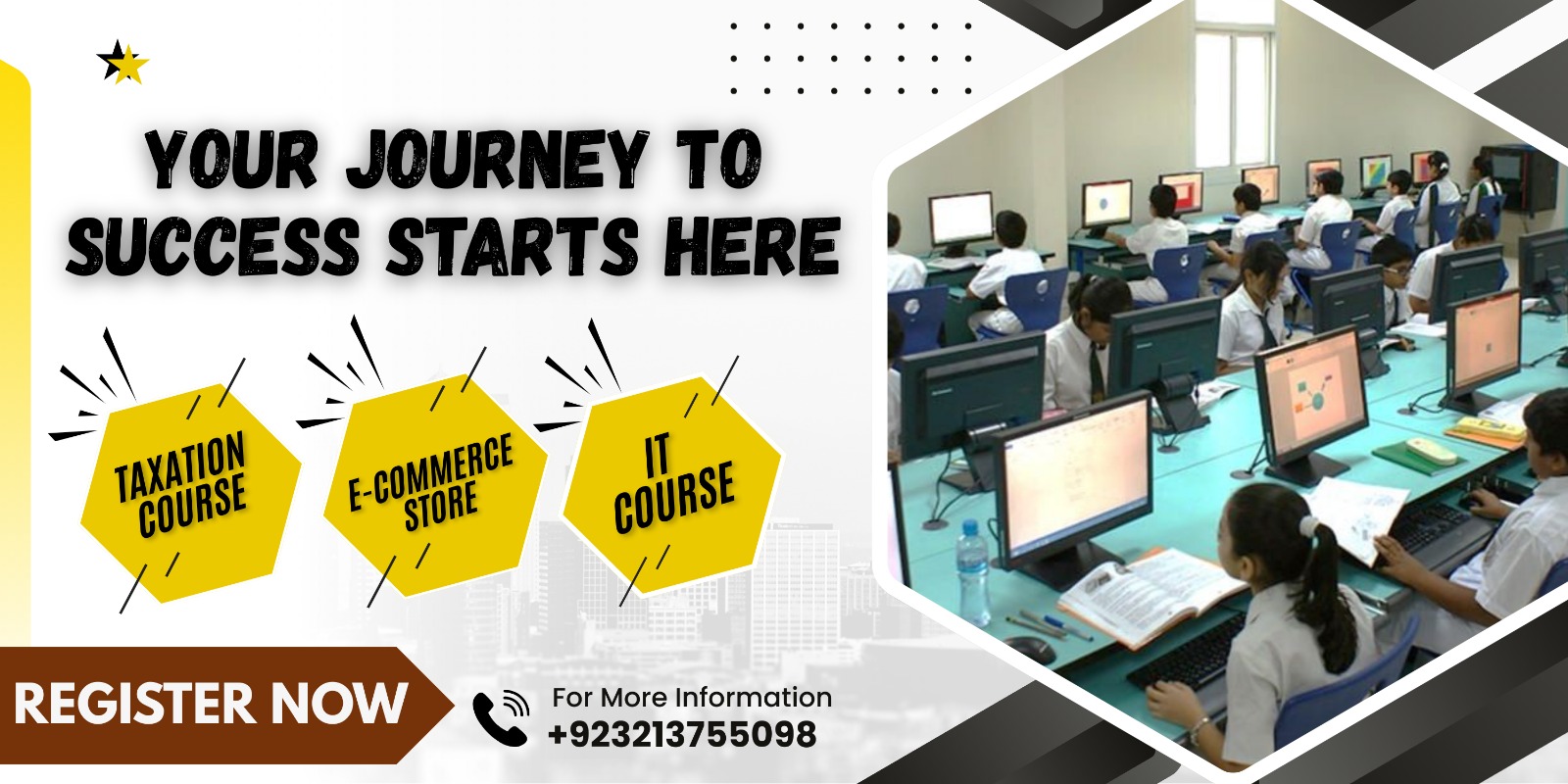 YOUR JOURNEY TO SUCCESS STARTS HERE

TAXATION COURSE

E-COMMERCE STORE

IT COURSE

REGISTER NOW

For More Information
+923213755098